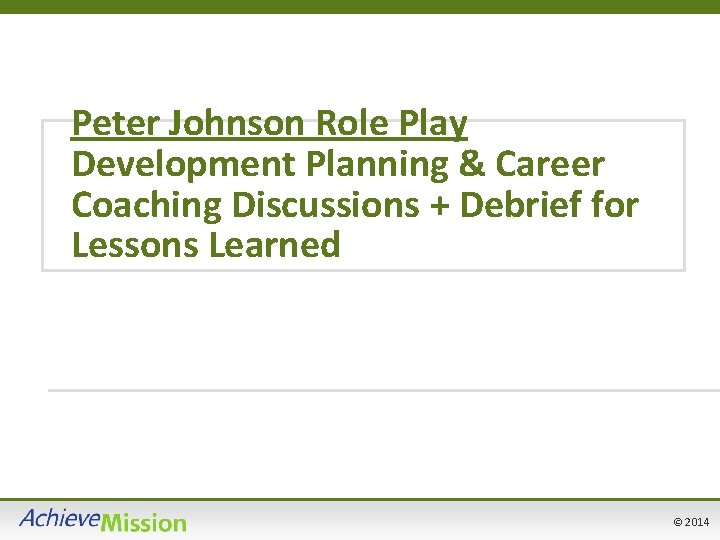 Peter Johnson Role Play
Development Planning & Career Coaching Discussions + Debrief for Lessons Learned

AchieveMission

© 2014